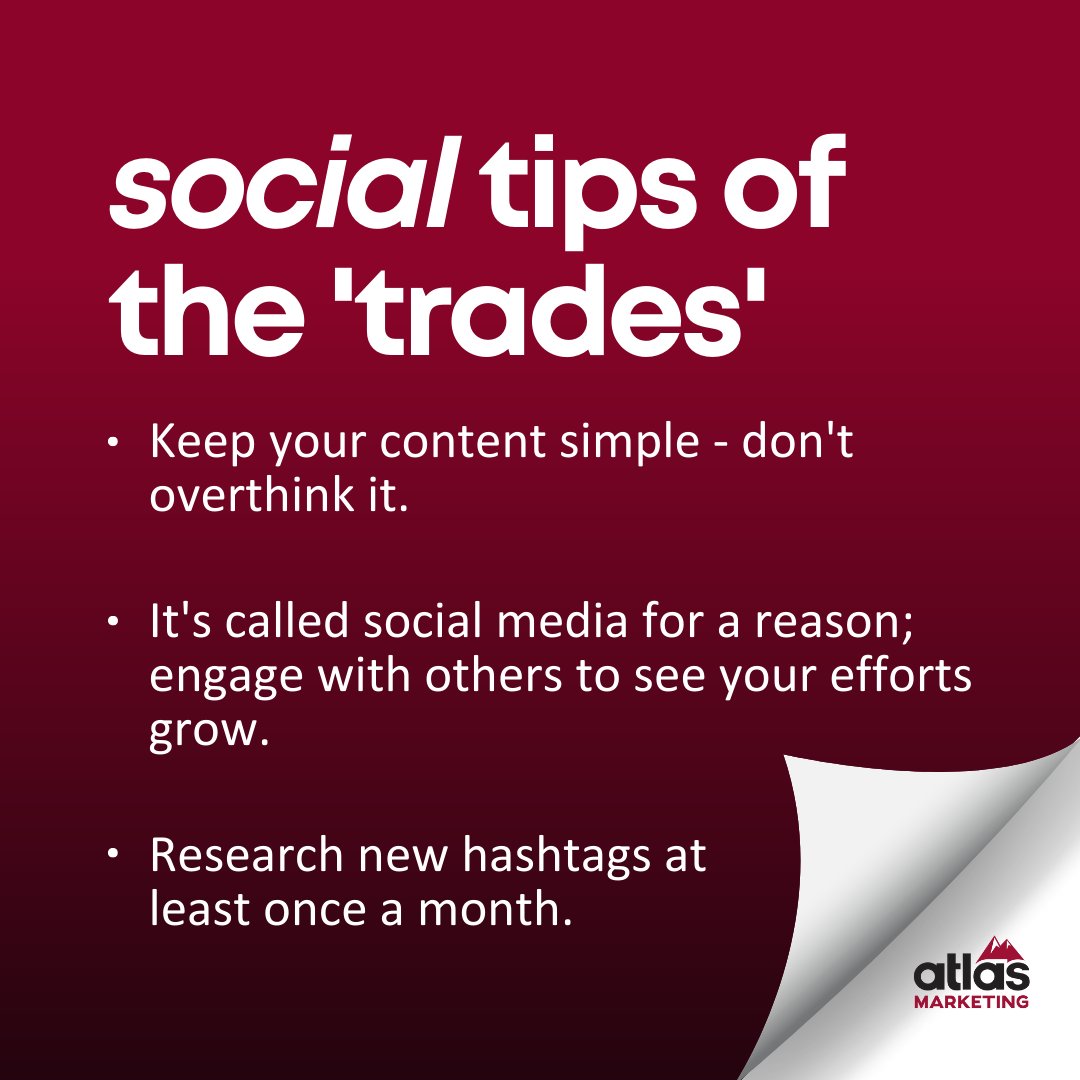 social tips of the 'trades'

• Keep your content simple - don't overthink it.

• It's called social media for a reason; engage with others to see your efforts grow.

• Research new hashtags at least once a month.

atlas
MARKETING